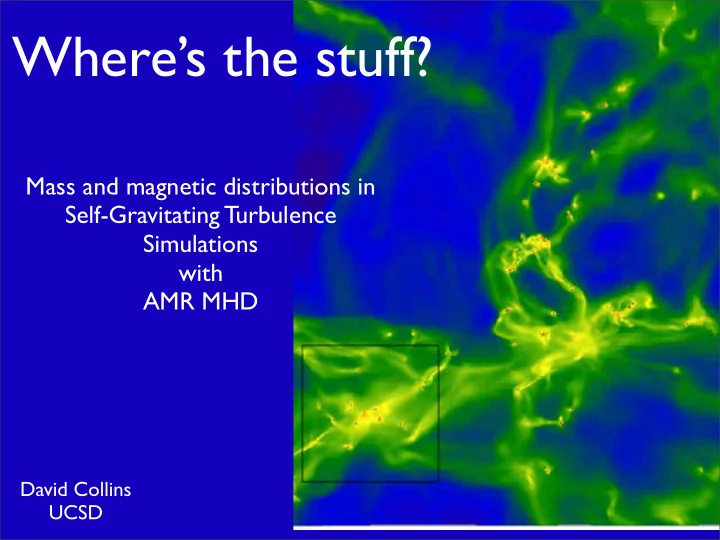 Where's the stuff?

Mass and magnetic distributions in Self-Gravitating Turbulence Simulations with AMR MHD

David Collins
UCSD